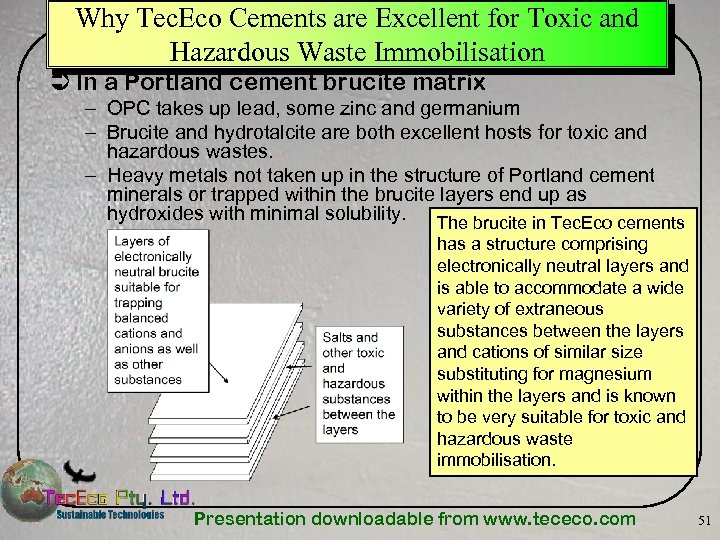 Why TecEco Cements are Excellent for Toxic and Hazardous Waste Immobilisation

➲ In a Portland cement brucite matrix

– OPC takes up lead, some zinc and germanium

– Brucite and hydrotalcite are both excellent hosts for toxic and hazardous wastes.

– Heavy metals not taken up in the structure of Portland cement minerals or trapped within the brucite layers end up as hydroxides with minimal solubility.

Layers of electronically neutral brucite suitable for trapping balanced cations and anions as well as other substances

Salts and other toxic and hazardous substances between the layers

The brucite in TecEco cements has a structure comprising electronically neutral layers and is able to accommodate a wide variety of extraneous substances between the layers and cations of similar size substituting for magnesium within the layers and is known to be very suitable for toxic and hazardous waste immobilisation.

TecEco Pty. Ltd.
Sustainable Technologies

Presentation downloadable from www.tececo.com

51